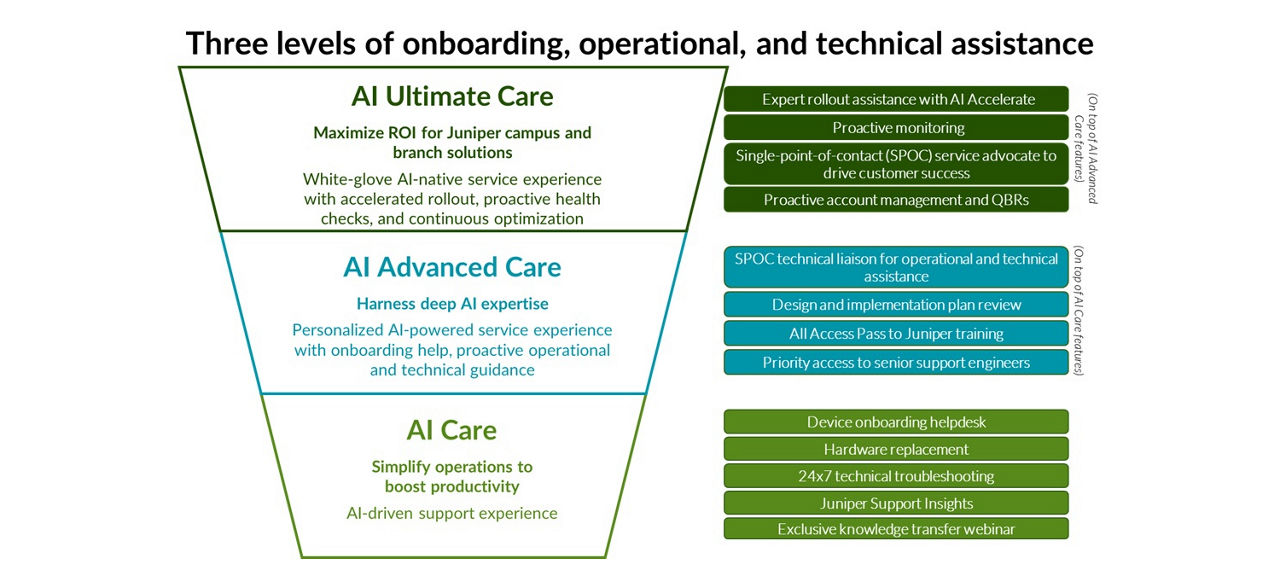 Three levels of onboarding, operational, and technical assistance

AI Ultimate Care

Maximize ROI for Juniper campus and branch solutions

White-glove AI-native service experience with accelerated rollout, proactive health checks, and continuous optimization

Expert rollout assistance with AI Accelerate

Proactive monitoring

Single-point-of-contact (SPOC) service advocate to drive customer success

Proactive account management and QBRs

(On top of AI Advanced Care features)

AI Advanced Care

Harness deep AI expertise

Personalized AI-powered service experience with onboarding help, proactive operational and technical guidance

SPOC technical liaison for operational and technical assistance

Design and implementation plan review

All Access Pass to Juniper training

Priority access to senior support engineers

(On top of AI Care features)

AI Care

Simplify operations to boost productivity

AI-driven support experience

Device onboarding helpdesk

Hardware replacement

24x7 technical troubleshooting

Juniper Support Insights

Exclusive knowledge transfer webinar